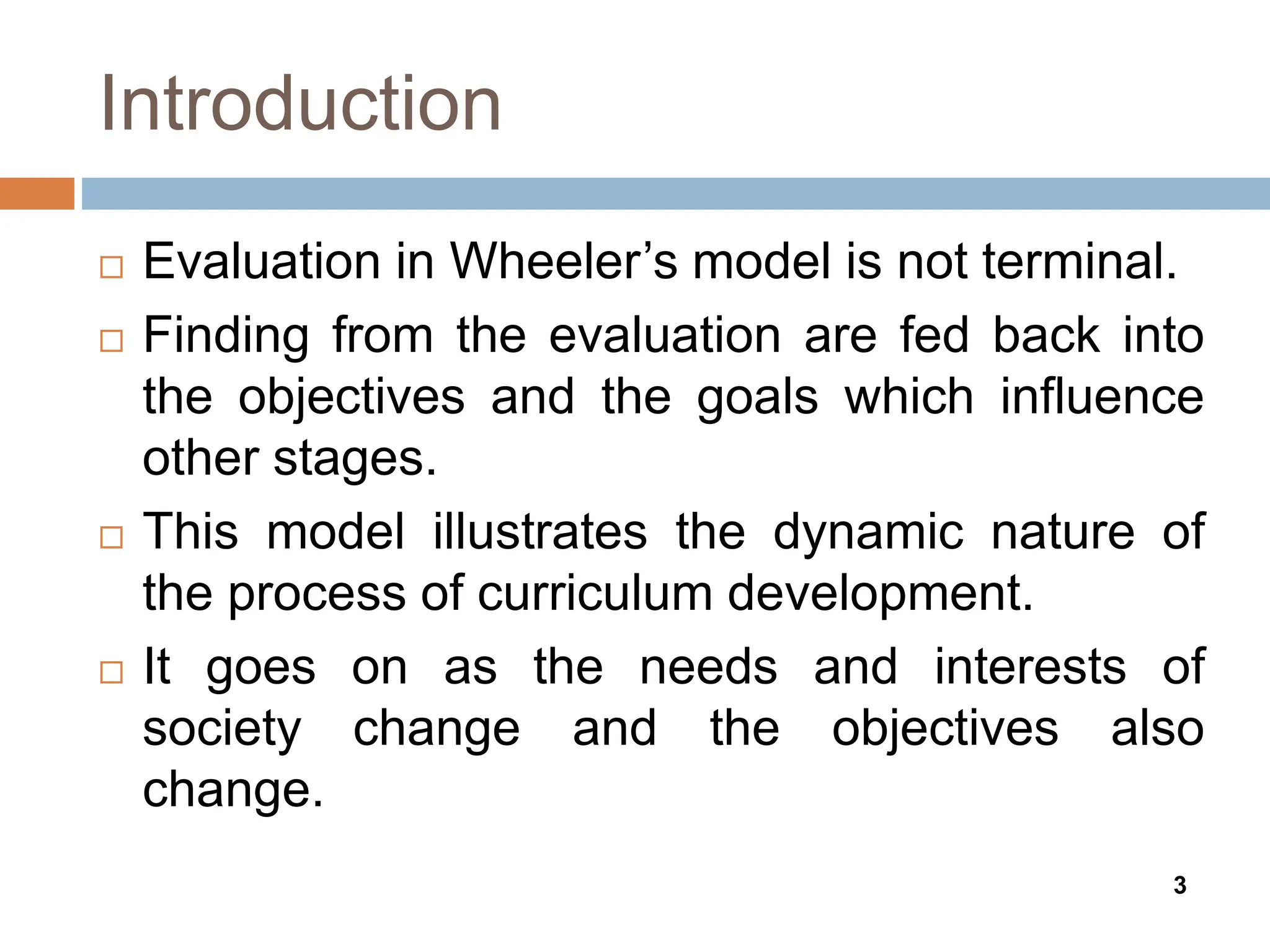 Introduction

□ Evaluation in Wheeler’s model is not terminal.

□ Finding from the evaluation are fed back into the objectives and the goals which influence other stages.

□ This model illustrates the dynamic nature of the process of curriculum development.

□ It goes on as the needs and interests of society change and the objectives also change.

3